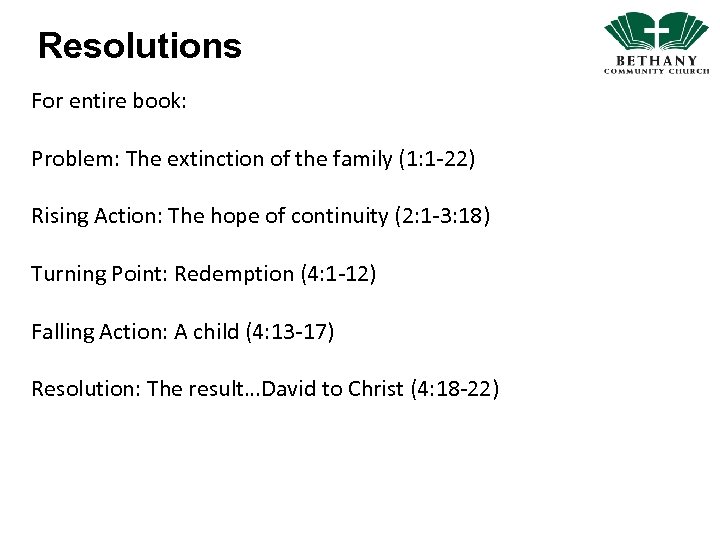 Resolutions

BETHANY
COMMUNITY CHURCH

For entire book:

Problem: The extinction of the family (1:1-22)

Rising Action: The hope of continuity (2:1-3:18)

Turning Point: Redemption (4:1-12)

Falling Action: A child (4:13-17)

Resolution: The result…David to Christ (4:18-22)